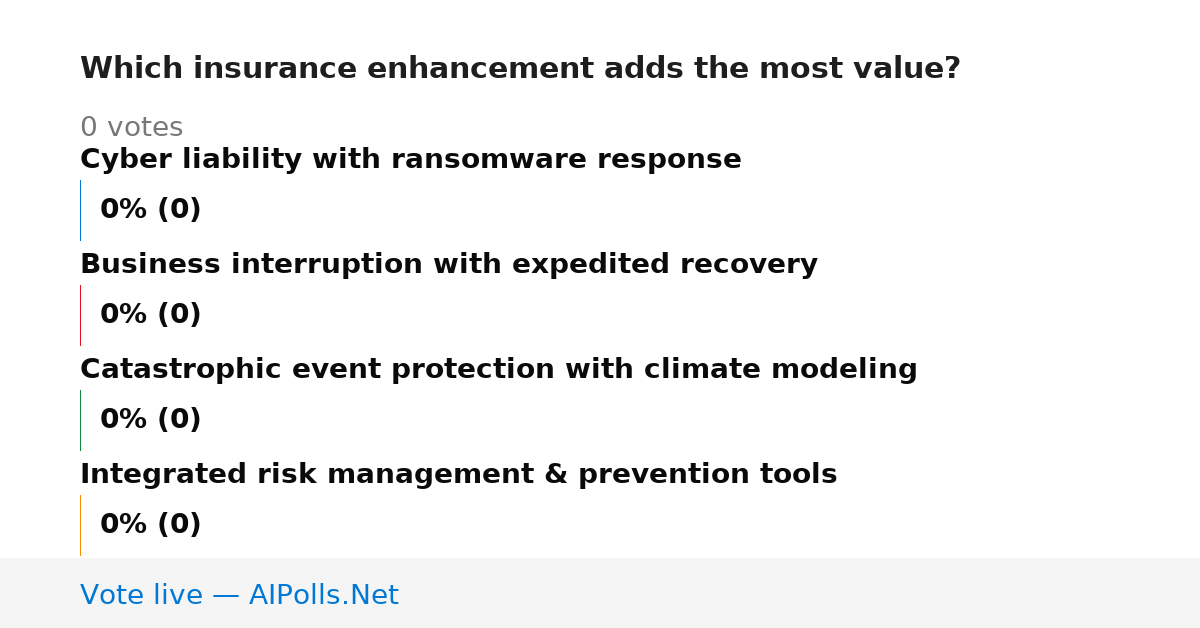 Which insurance enhancement adds the most value?

0 votes

Cyber liability with ransomware response

0% (0)

Business interruption with expedited recovery

0% (0)

Catastrophic event protection with climate modeling

0% (0)

Integrated risk management & prevention tools

0% (0)

Vote live — AIPolls.Net